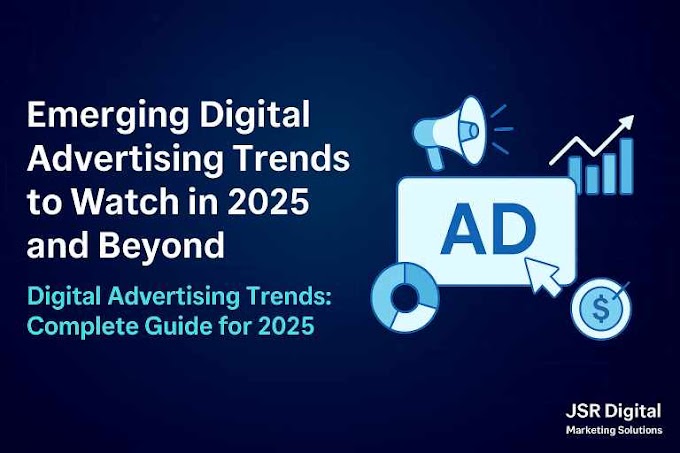 Emerging Digital Advertising Trends to Watch in 2025 and Beyond

Digital Advertising Trends: Complete Guide for 2025

AD

$

JSR Digital
Marketing Solutions